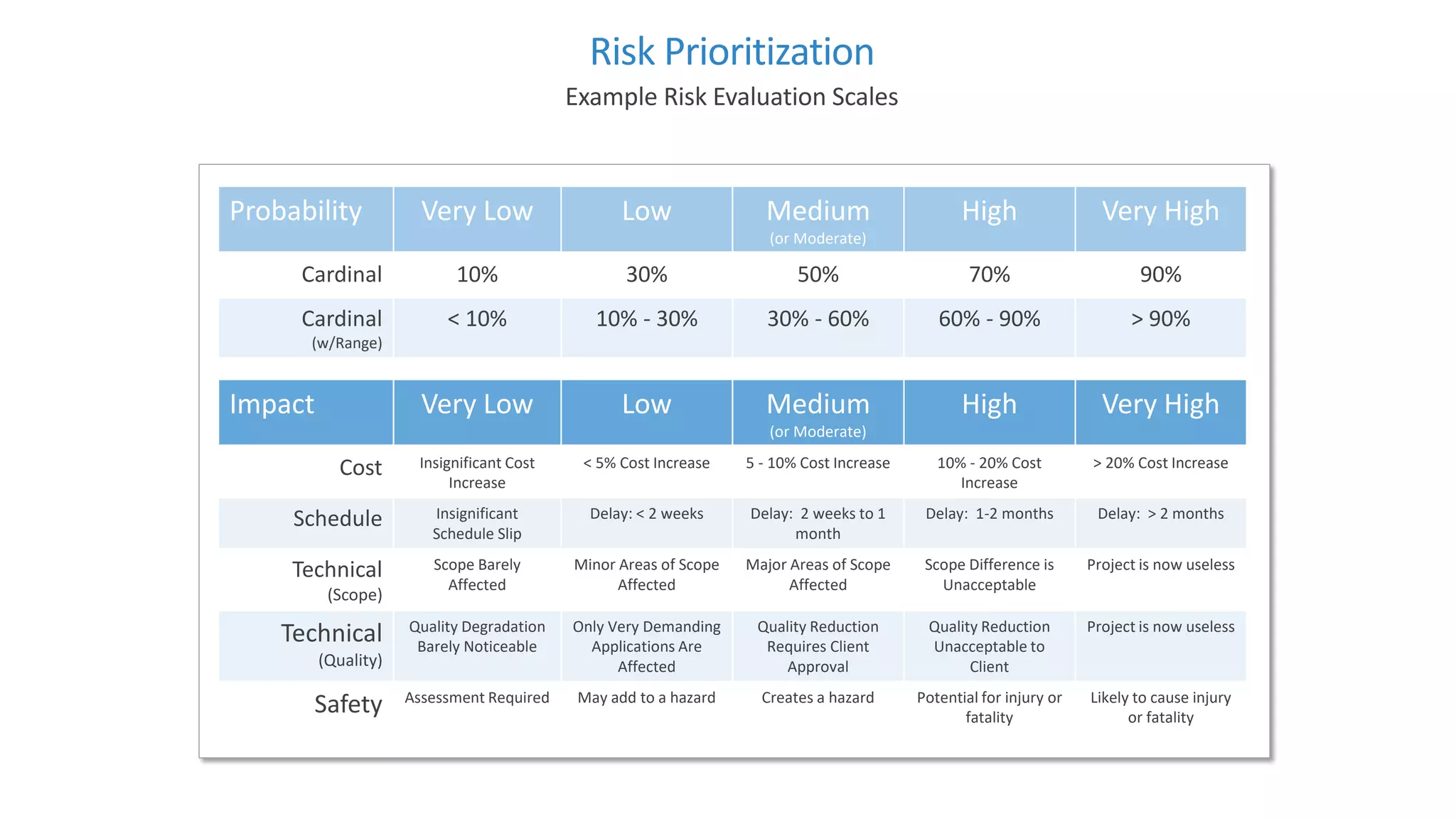 Risk Prioritization

Example Risk Evaluation Scales

| Probability | Very Low | Low | Medium (or Moderate) | High | Very High |
|---|---|---|---|---|---|
| Cardinal | 10% | 30% | 50% | 70% | 90% |
| Cardinal (w/Range) | < 10% | 10% - 30% | 30% - 60% | 60% - 90% | > 90% |

| Impact | Very Low | Low | Medium (or Moderate) | High | Very High |
|---|---|---|---|---|---|
| Cost | Insignificant Cost Increase | < 5% Cost Increase | 5 - 10% Cost Increase | 10% - 20% Cost Increase | > 20% Cost Increase |
| Schedule | Insignificant Schedule Slip | Delay: < 2 weeks | Delay: 2 weeks to 1 month | Delay: 1-2 months | Delay: > 2 months |
| Technical (Scope) | Scope Barely Affected | Minor Areas of Scope Affected | Major Areas of Scope Affected | Scope Difference is Unacceptable | Project is now useless |
| Technical (Quality) | Quality Degradation Barely Noticeable | Only Very Demanding Applications Are Affected | Quality Reduction Requires Client Approval | Quality Reduction Unacceptable to Client | Project is now useless |
| Safety | Assessment Required | May add to a hazard | Creates a hazard | Potential for injury or fatality | Likely to cause injury or fatality |